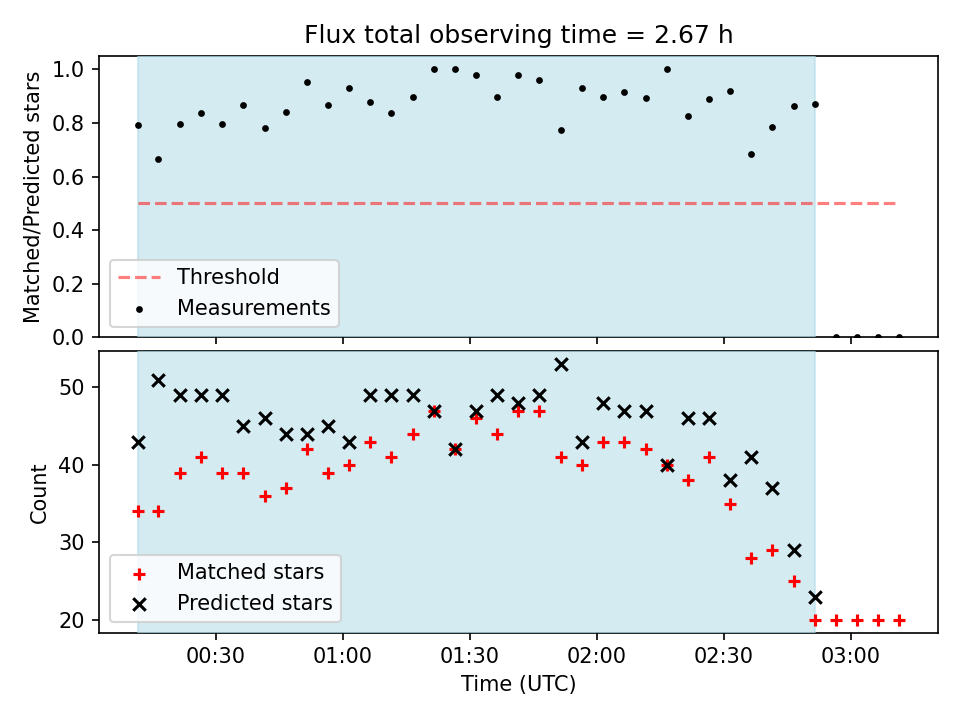 Flux total observing time = 2.67 h

Matched/Predicted stars

1.0
0.8
0.6
0.4
0.2
0.0

Threshold
Measurements

Count

50
40
30
20

Matched stars
Predicted stars

00:30
01:00
01:30
02:00
02:30
03:00

Time (UTC)